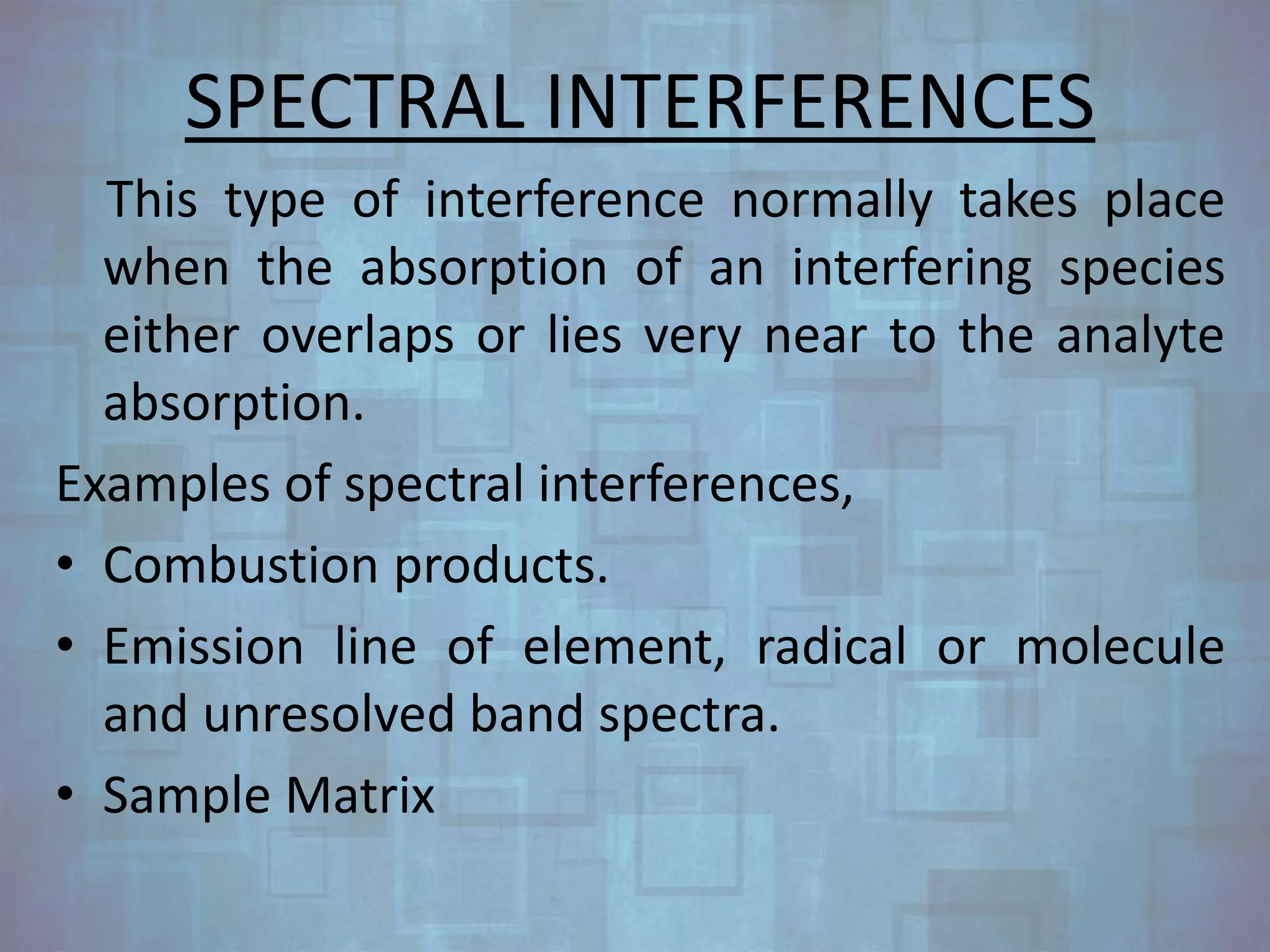 SPECTRAL INTERFERENCES

This type of interference normally takes place when the absorption of an interfering species either overlaps or lies very near to the analyte absorption.

Examples of spectral interferences,

• Combustion products.
• Emission line of element, radical or molecule and unresolved band spectra.
• Sample Matrix